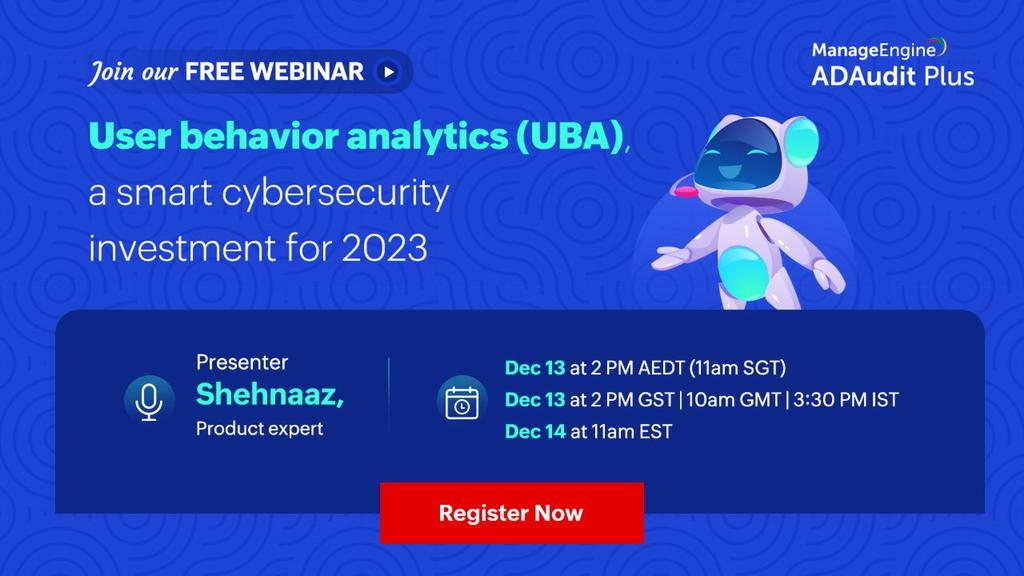 Join our FREE WEBINAR

ManageEngine
ADAudit Plus

User behavior analytics (UBA), a smart cybersecurity investment for 2023

Presenter
Shehnaaz,
Product expert

Dec 13 at 2 PM AEDT (11am SGT)
Dec 13 at 2 PM GST | 10am GMT | 3:30 PM IST
Dec 14 at 11am EST

Register Now